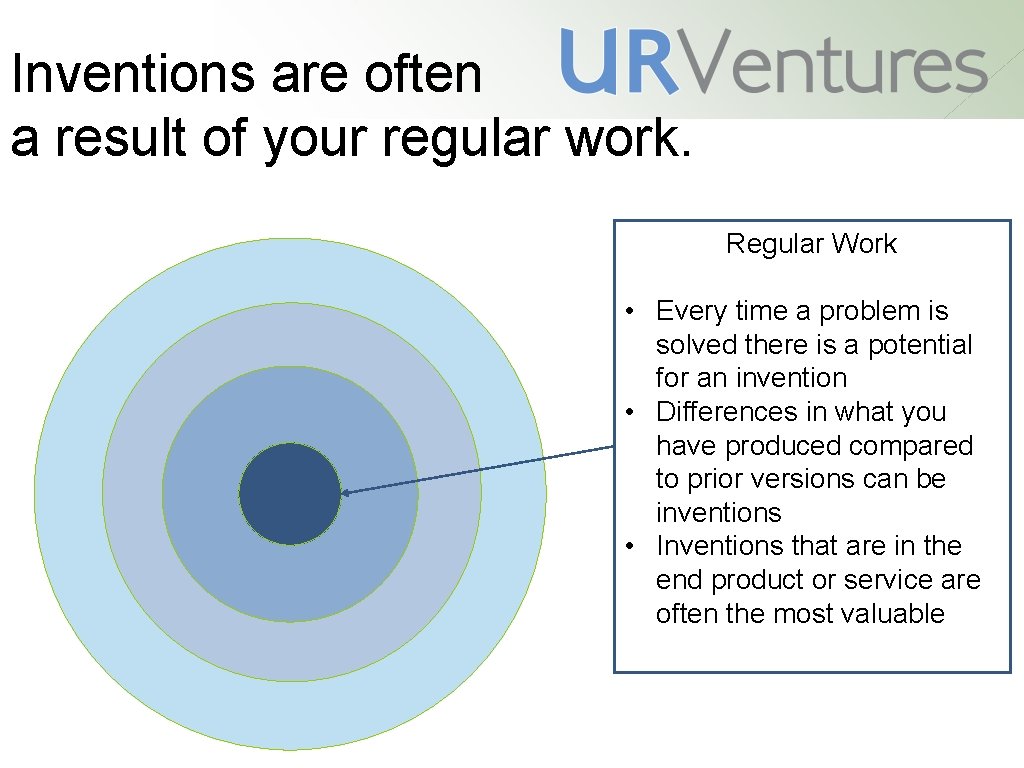 Inventions are often a result of your regular work.

URVentures

Regular Work

• Every time a problem is solved there is a potential for an invention
• Differences in what you have produced compared to prior versions can be inventions
• Inventions that are in the end product or service are often the most valuable